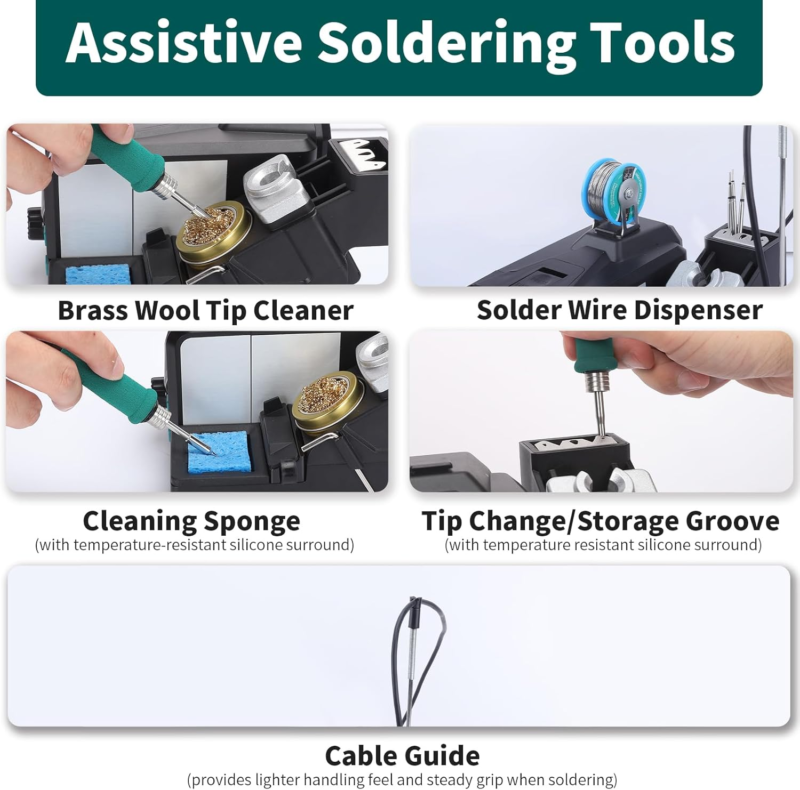 Assistive Soldering Tools

Brass Wool Tip Cleaner

Solder Wire Dispenser

Cleaning Sponge
(with temperature-resistant silicone surround)

Tip Change/Storage Groove
(with temperature resistant silicone surround)

Cable Guide
(provides lighter handling feel and steady grip when soldering)